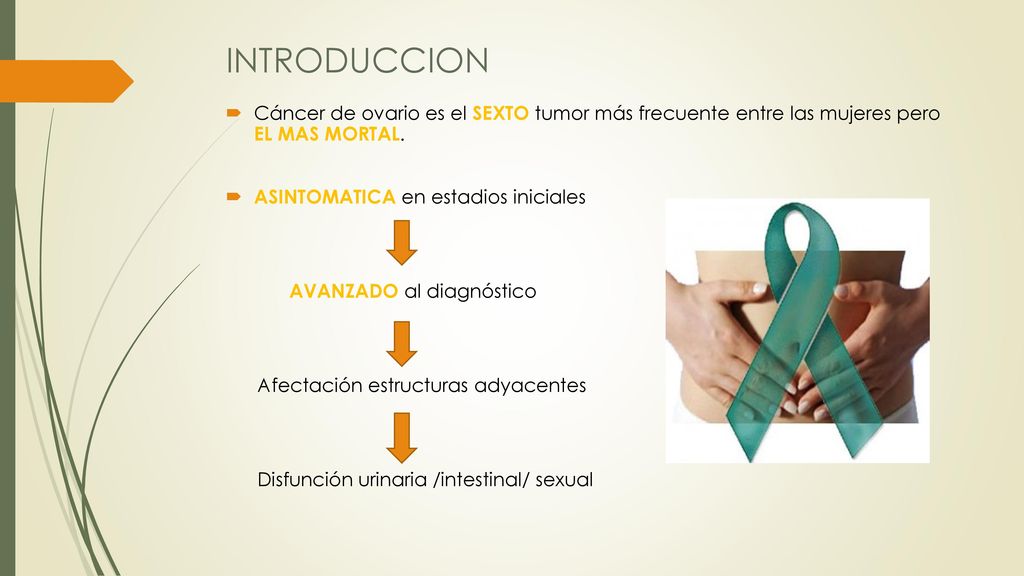 INTRODUCCION

Cáncer de ovario es el SEXTO tumor más frecuente entre las mujeres pero EL MAS MORTAL.

ASINTOMATICA en estadios iniciales

AVANZADO al diagnóstico

Afectación estructuras adyacentes

Disfunción urinaria /intestinal/ sexual